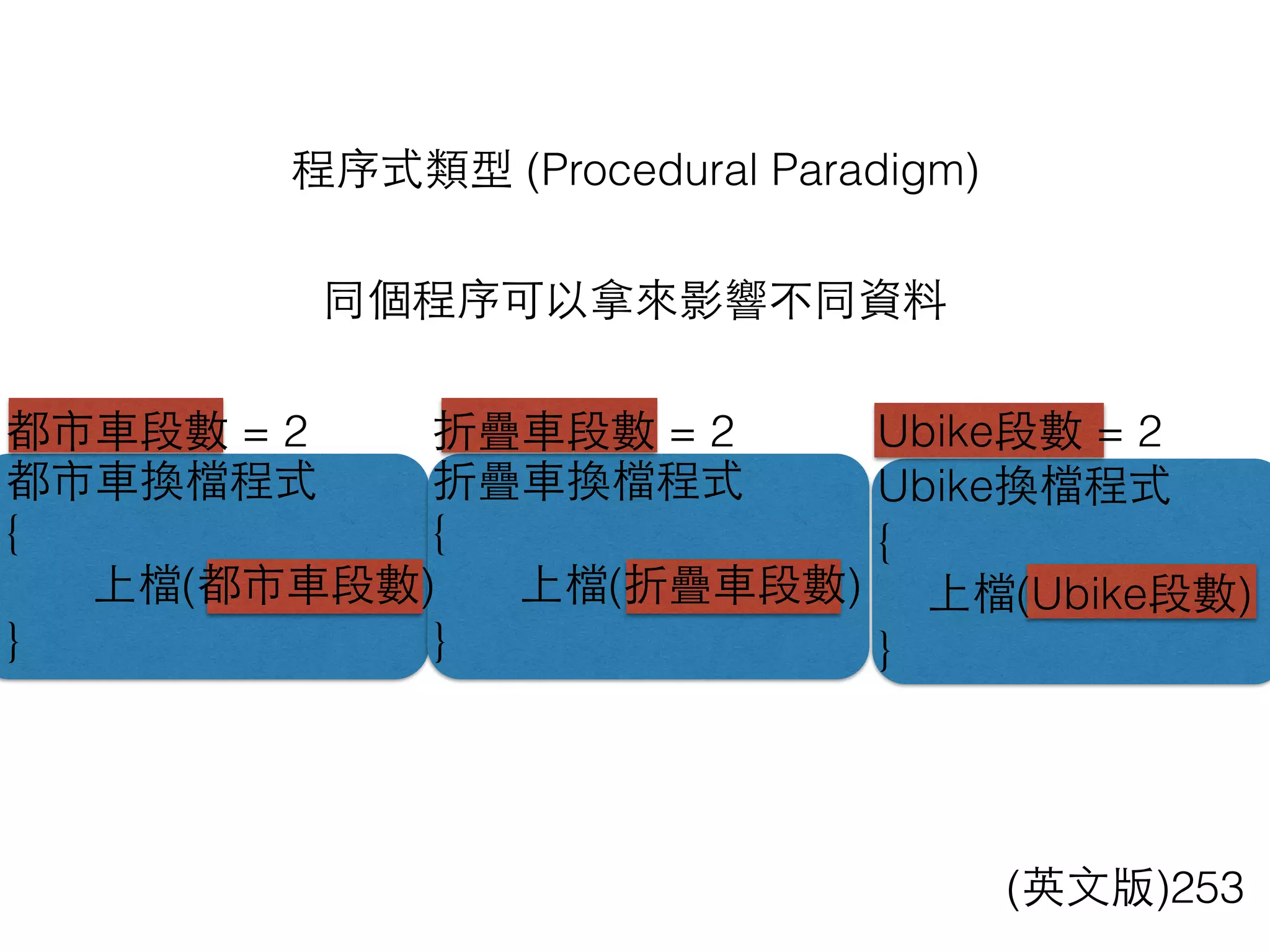 程序式類型 (Procedural Paradigm)

同個程序可以拿來影響不同資料

都市車段數 = 2
都市車換檔程式
{
上檔(都市車段數)
}

折疊車段數 = 2
折疊車換檔程式
{
上檔(折疊車段數)
}

Ubike段數 = 2
Ubike換檔程式
{
上檔(Ubike段數)
}

(英文版)253